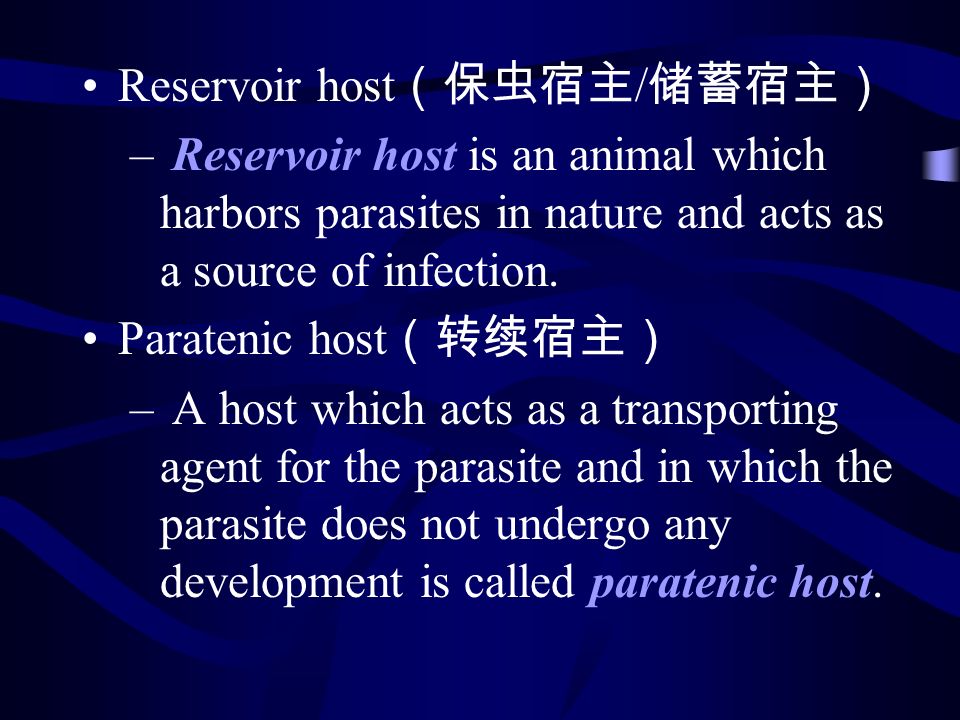 • Reservoir host（保虫宿主/储蓄宿主）

– Reservoir host is an animal which harbors parasites in nature and acts as a source of infection.

• Paratenic host（转续宿主）

– A host which acts as a transporting agent for the parasite and in which the parasite does not undergo any development is called paratenic host.